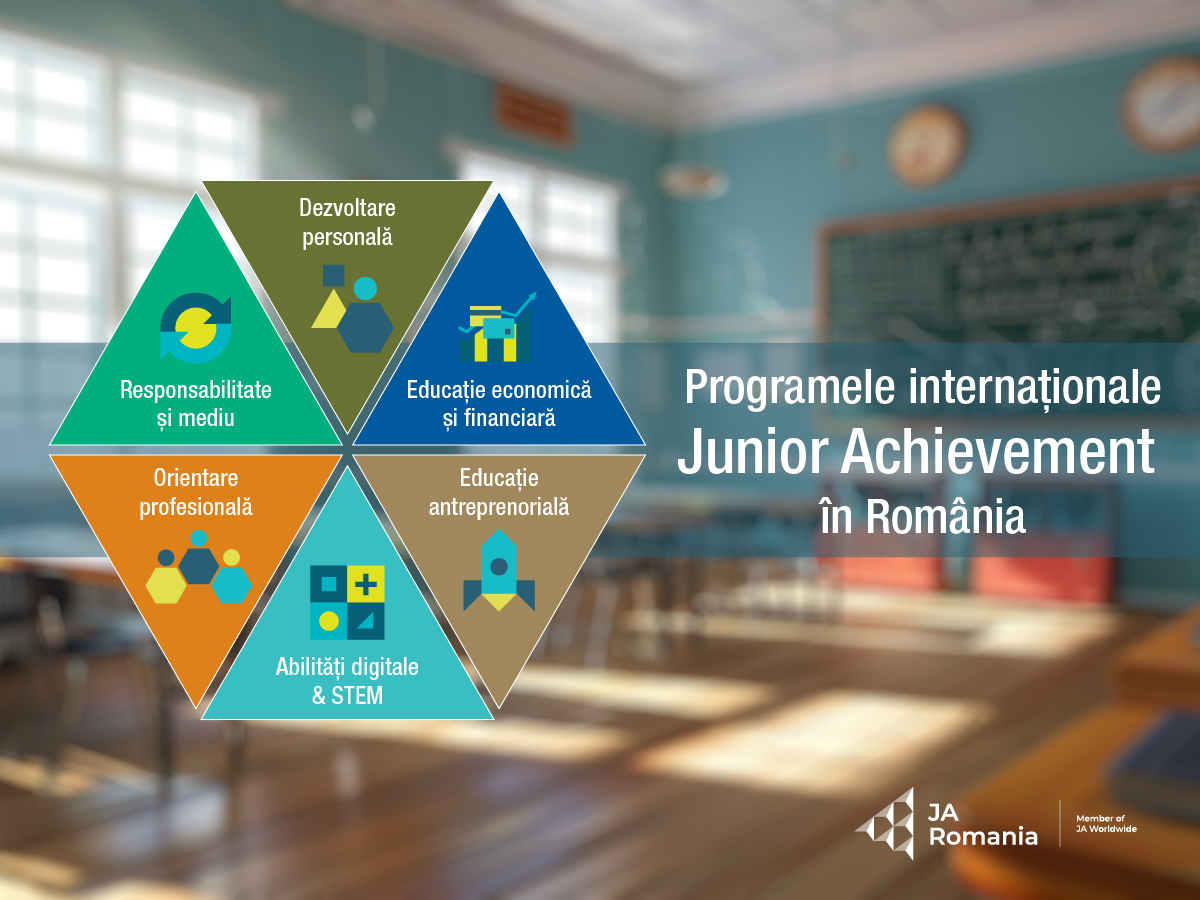 Dezvoltare personală

Responsabilitate și mediu

Educație economică și financiară

Orientare profesională

Educație antreprenorială

Abilități digitale & STEM

Programele internaționale
Junior Achievement
în România

JA Romania

Member of JA Worldwide